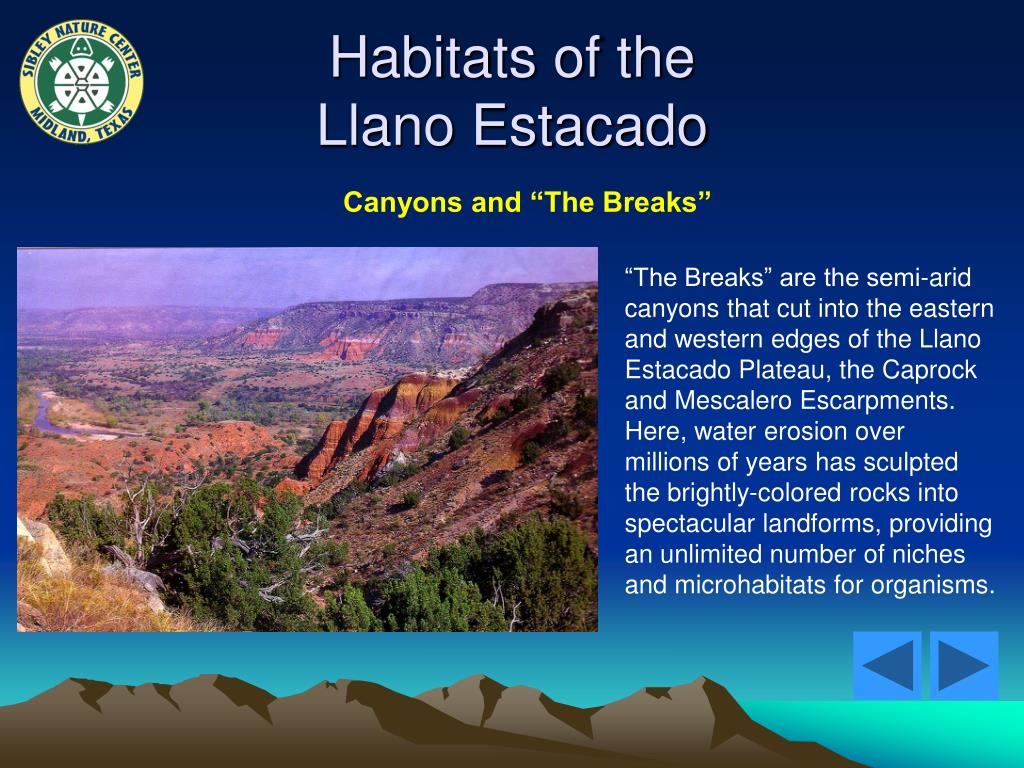 SIBLEY NATURE CENTER
MIDLAND, TEXAS

Habitats of the Llano Estacado

Canyons and “The Breaks”

“The Breaks” are the semi-arid canyons that cut into the eastern and western edges of the Llano Estacado Plateau, the Caprock and Mescalero Escarpments. Here, water erosion over millions of years has sculpted the brightly-colored rocks into spectacular landforms, providing an unlimited number of niches and microhabitats for organisms.